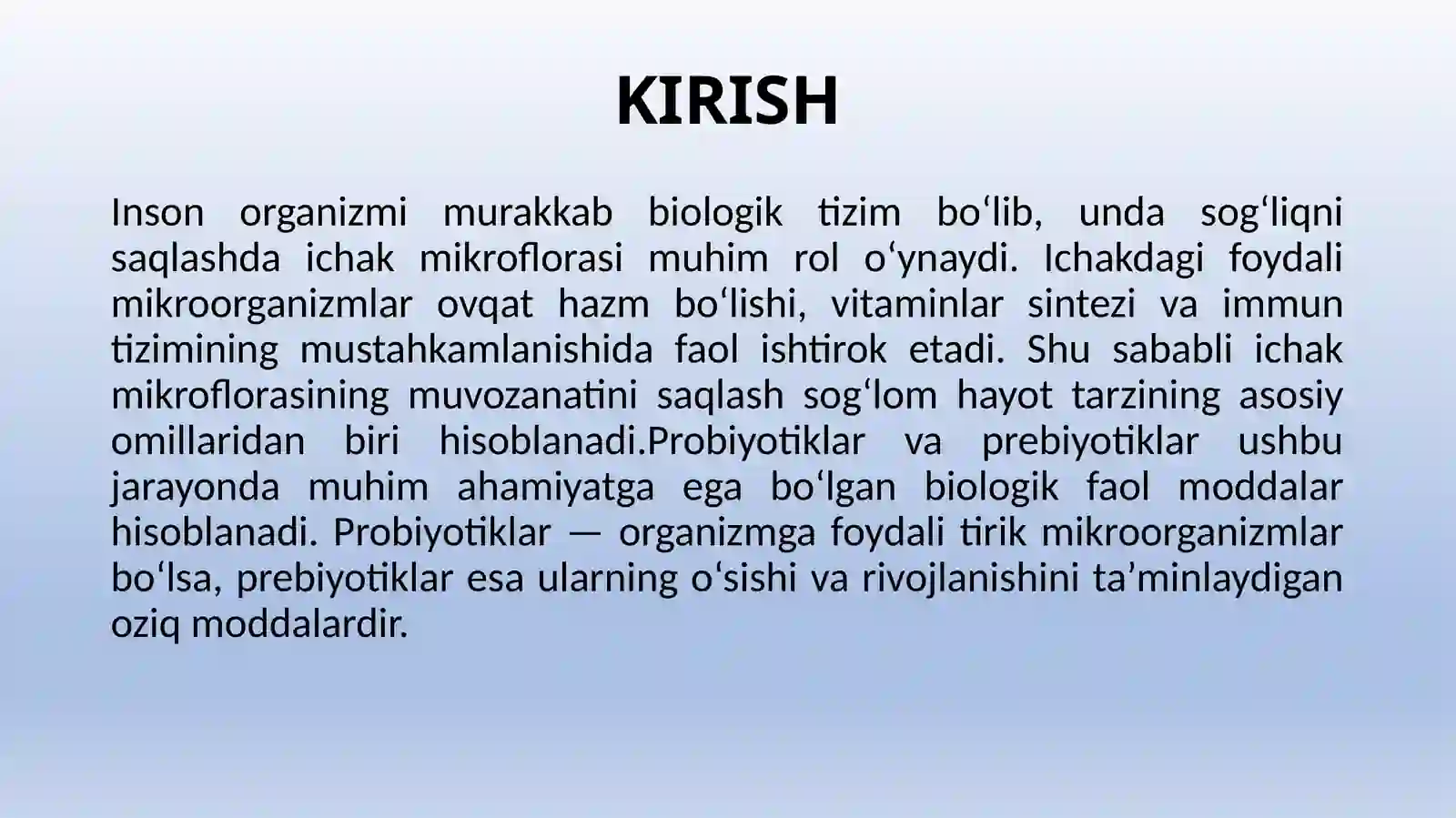 KIRISH

Inson organizmi murakkab biologik tizim bo‘lib, unda sog‘liqni saqlashda ichak mikroflorasi muhim rol o‘ynaydi. Ichakdagi foydali mikroorganizmlar ovqat hazm bo‘lishi, vitaminlar sintezi va immun tizimining mustahkamlanishida faol ishtirok etadi. Shu sababli ichak mikroflorasining muvozanatini saqlash sog‘lom hayot tarzining asosiy omillaridan biri hisoblanadi.Probiyotiklar va prebiyotiklar ushbu jarayonda muhim ahamiyatga ega bo‘lgan biologik faol moddalar hisoblanadi. Probiyotiklar — organizmga foydali tirik mikroorganizmlar bo‘lsa, prebiyotiklar esa ularning o‘sishi va rivojlanishini ta’minlaydigan oziq moddalardir.